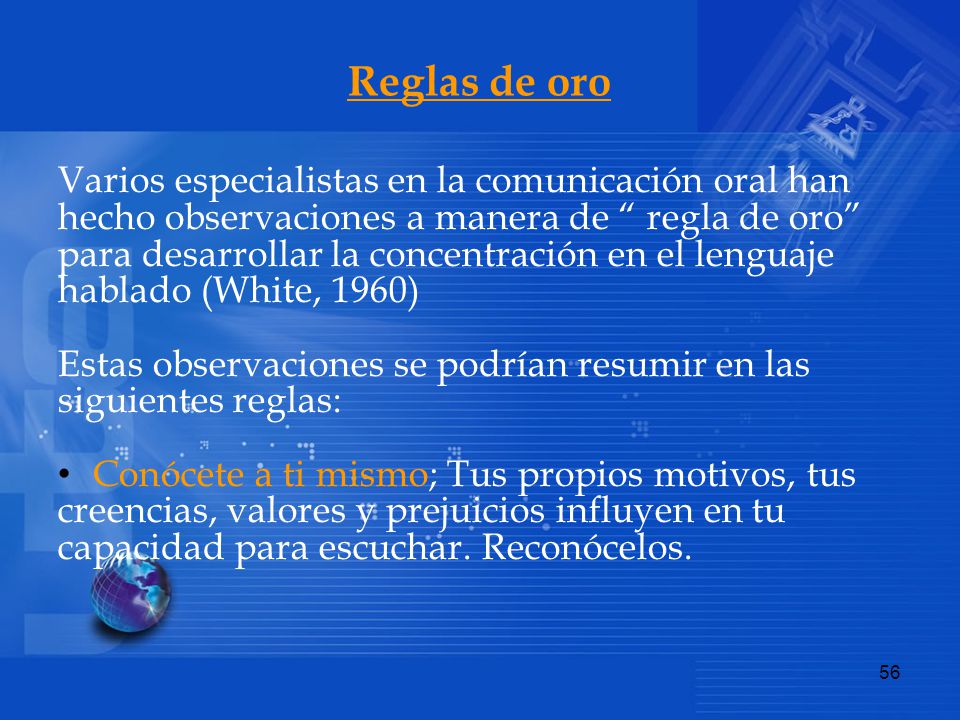 Reglas de oro

Varios especialistas en la comunicación oral han hecho observaciones a manera de “ regla de oro” para desarrollar la concentración en el lenguaje hablado (White, 1960)

Estas observaciones se podrían resumir en las siguientes reglas:

• Conócete a ti mismo; Tus propios motivos, tus creencias, valores y prejuicios influyen en tu capacidad para escuchar. Reconócelos.

56